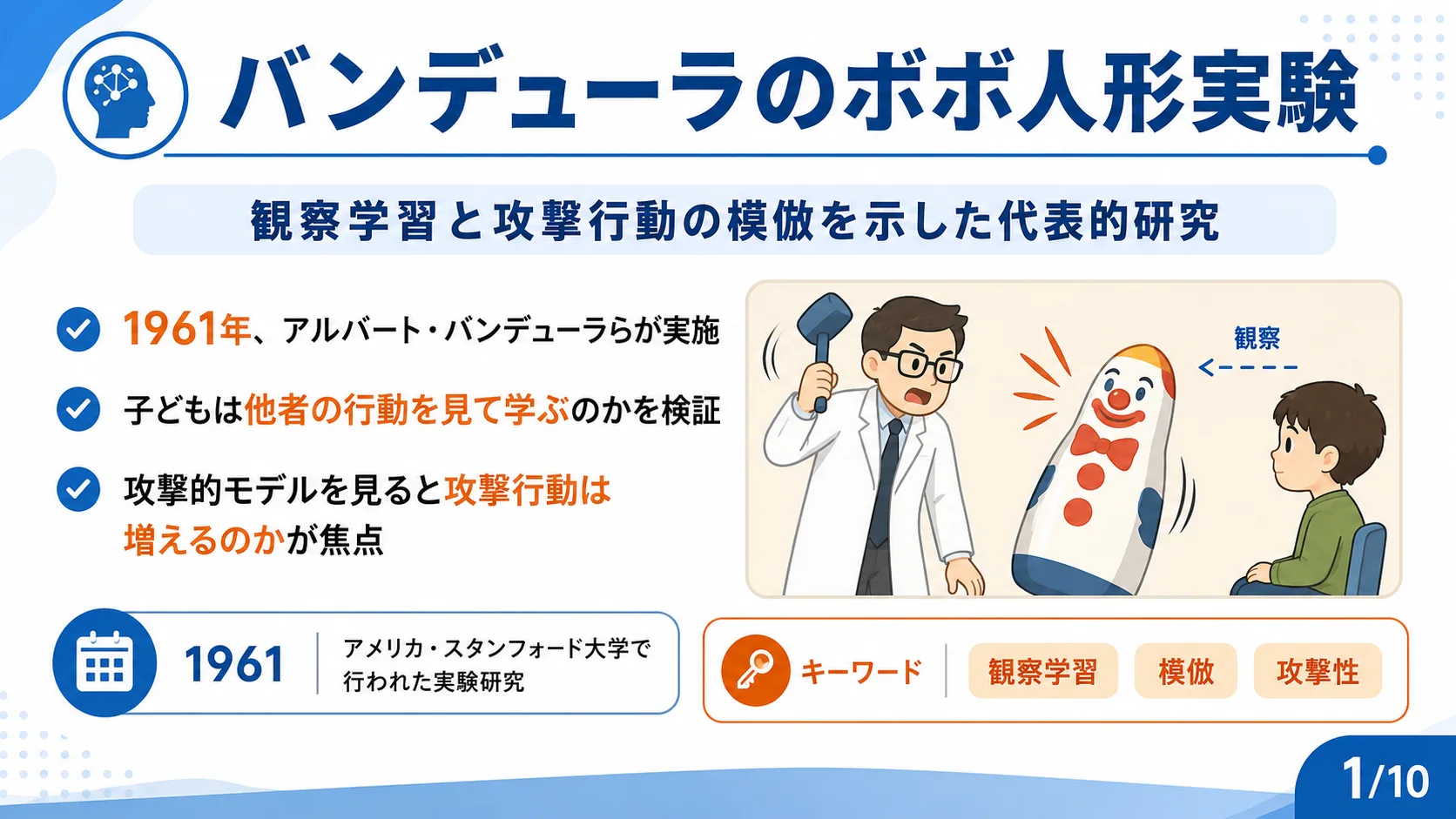 バンデューラのボボ人形実験

観察学習と攻撃行動の模倣を示した代表的研究

1961年、アルバート・バンデューラらが実施

子どもは他者の行動を見て学ぶのかを検証

攻撃的モデルを見ると攻撃行動は増えるのかが焦点

観察

1961 アメリカ・スタンフォード大学で行われた実験研究

キーワード 観察学習 模倣 攻撃性

1/10